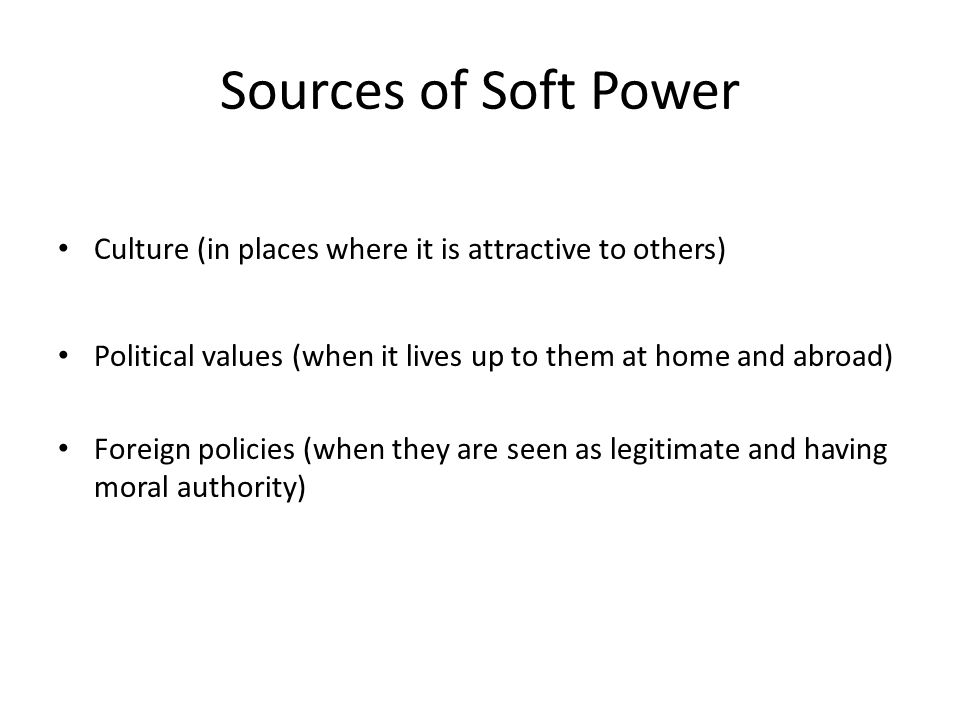 Sources of Soft Power

• Culture (in places where it is attractive to others)

• Political values (when it lives up to them at home and abroad)

• Foreign policies (when they are seen as legitimate and having moral authority)